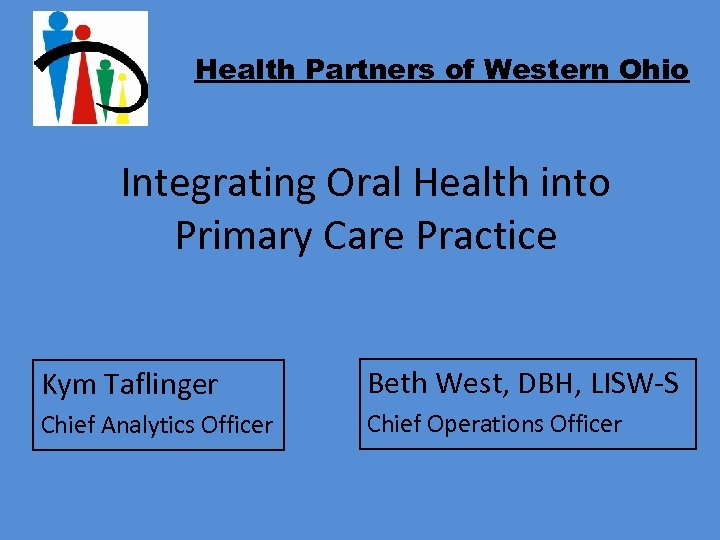 Health Partners of Western Ohio

Integrating Oral Health into Primary Care Practice

Kym Taflinger
Chief Analytics Officer

Beth West, DBH, LISW-S
Chief Operations Officer